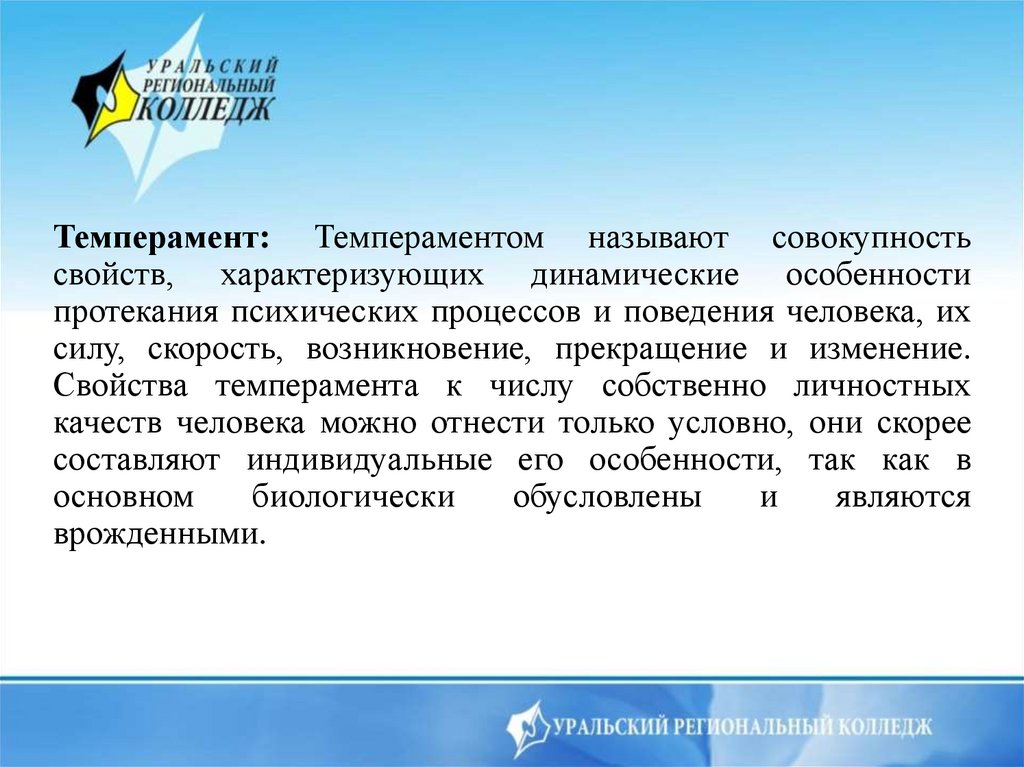 УРАЛЬСКИЙ РЕГИОНАЛЬНЫЙ КОЛЛЕДЖ

Темперамент: Темпераментом называют совокупность свойств, характеризующих динамические особенности протекания психических процессов и поведения человека, их силу, скорость, возникновение, прекращение и изменение. Свойства темперамента к числу собственно личностных качеств человека можно отнести только условно, они скорее составляют индивидуальные его особенности, так как в основном биологически обусловлены и являются врожденными.

УРАЛЬСКИЙ РЕГИОНАЛЬНЫЙ КОЛЛЕДЖ